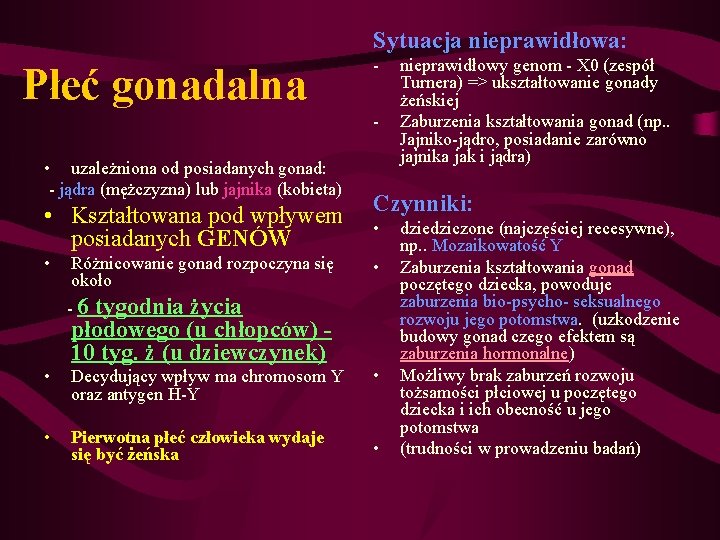 Płeć gonadalna

• uzależniona od posiadanych gonad:
- jądra (mężczyzna) lub jajnika (kobieta)

• Kształtowana pod wpływem posiadanych GENÓW

• Różnicowanie gonad rozpoczyna się około

- 6 tygodnia życia płodowego (u chłopców) - 10 tyg. ż (u dziewczynek)

• Decydujący wpływ ma chromosom Y oraz antygen H-Y

• Pierwotna płeć człowieka wydaje się być żeńska

Sytuacja nieprawidłowa:

- nieprawidłowy genom - X0 (zespół Turnera) => ukształtowanie gonady żeńskiej

- Zaburzenia kształtowania gonad (np.. Jajniko-jądro, posiadanie zarówno jajnika jak i jądra)

Czynniki:

• dziedziczone (najczęściej recesywne), np.. Mozaikowatość Y

• Zaburzenia kształtowania gonad poczętego dziecka, powoduje zaburzenia bio-psycho- seksualnego rozwoju jego potomstwa. (uzkodzenie budowy gonad czego efektem są zaburzenia hormonalne)

• Możliwy brak zaburzeń rozwoju tożsamości płciowej u poczętego dziecka i ich obecność u jego potomstwa

• (trudności w prowadzeniu badań)